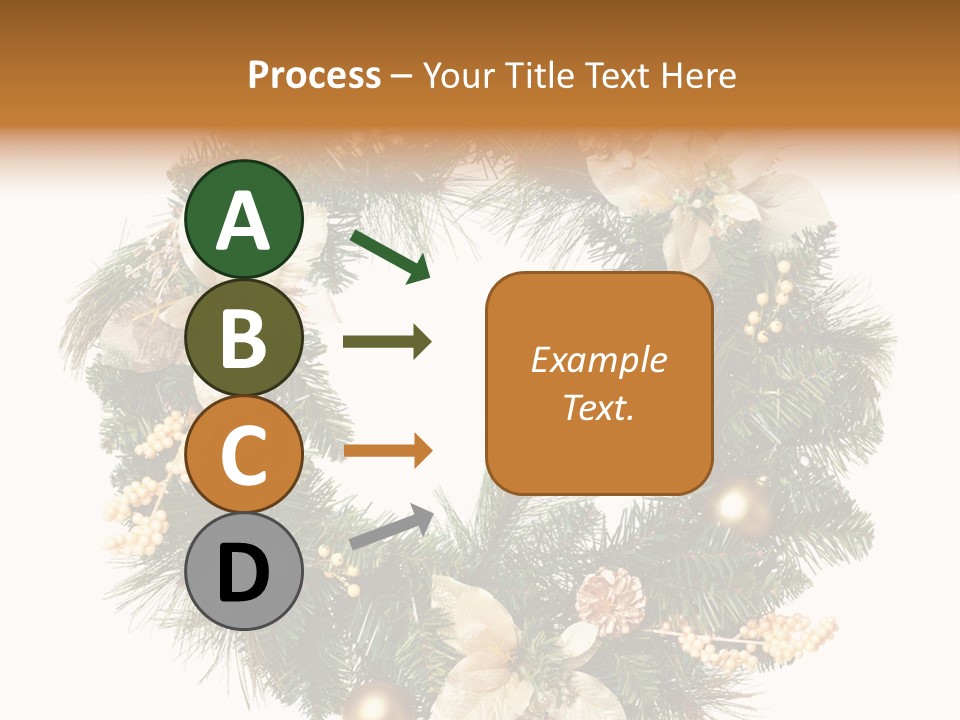 Process – Your Title Text Here

A

B

C

D

Example Text.